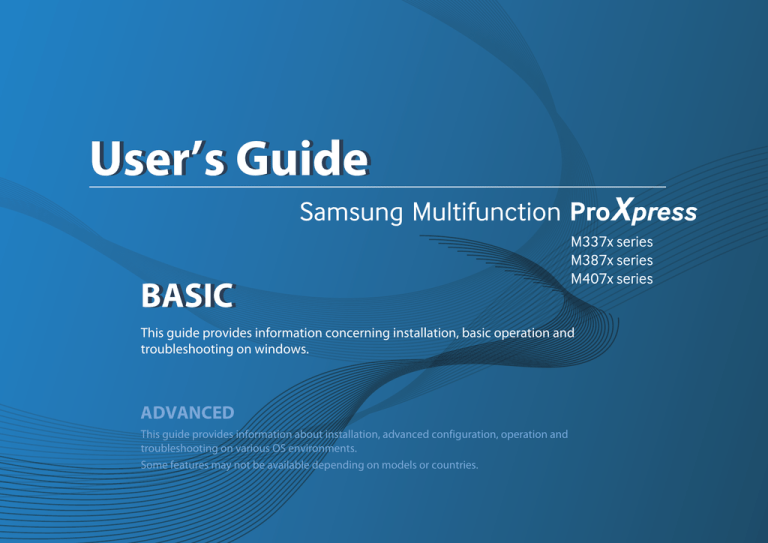 User's Guide

Samsung Multifunction ProXpress

M337x series
M387x series
M407x series

BASIC

This guide provides information concerning installation, basic operation and troubleshooting on windows.

ADVANCED

This guide provides information about installation, advanced configuration, operation and troubleshooting on various OS environments.

Some features may not be available depending on models or countries.